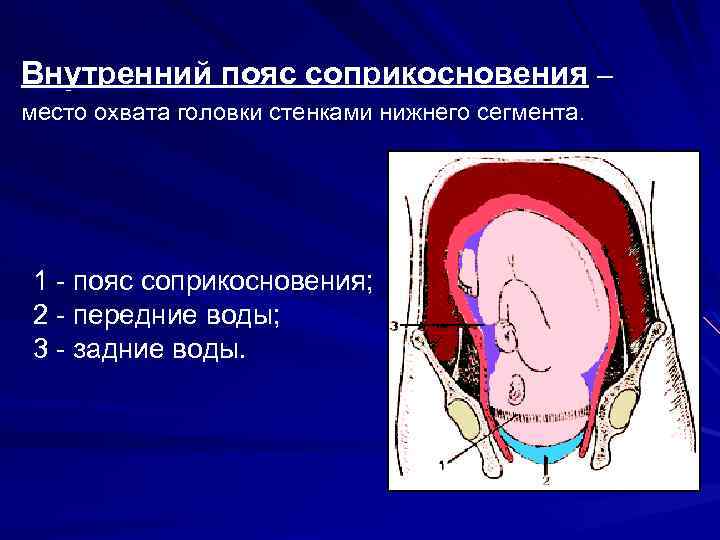 Внутренний пояс соприкосновения – место охвата головки стенками нижнего сегмента.

1 - пояс соприкосновения;
2 - передние воды;
3 - задние воды.

3

1

2